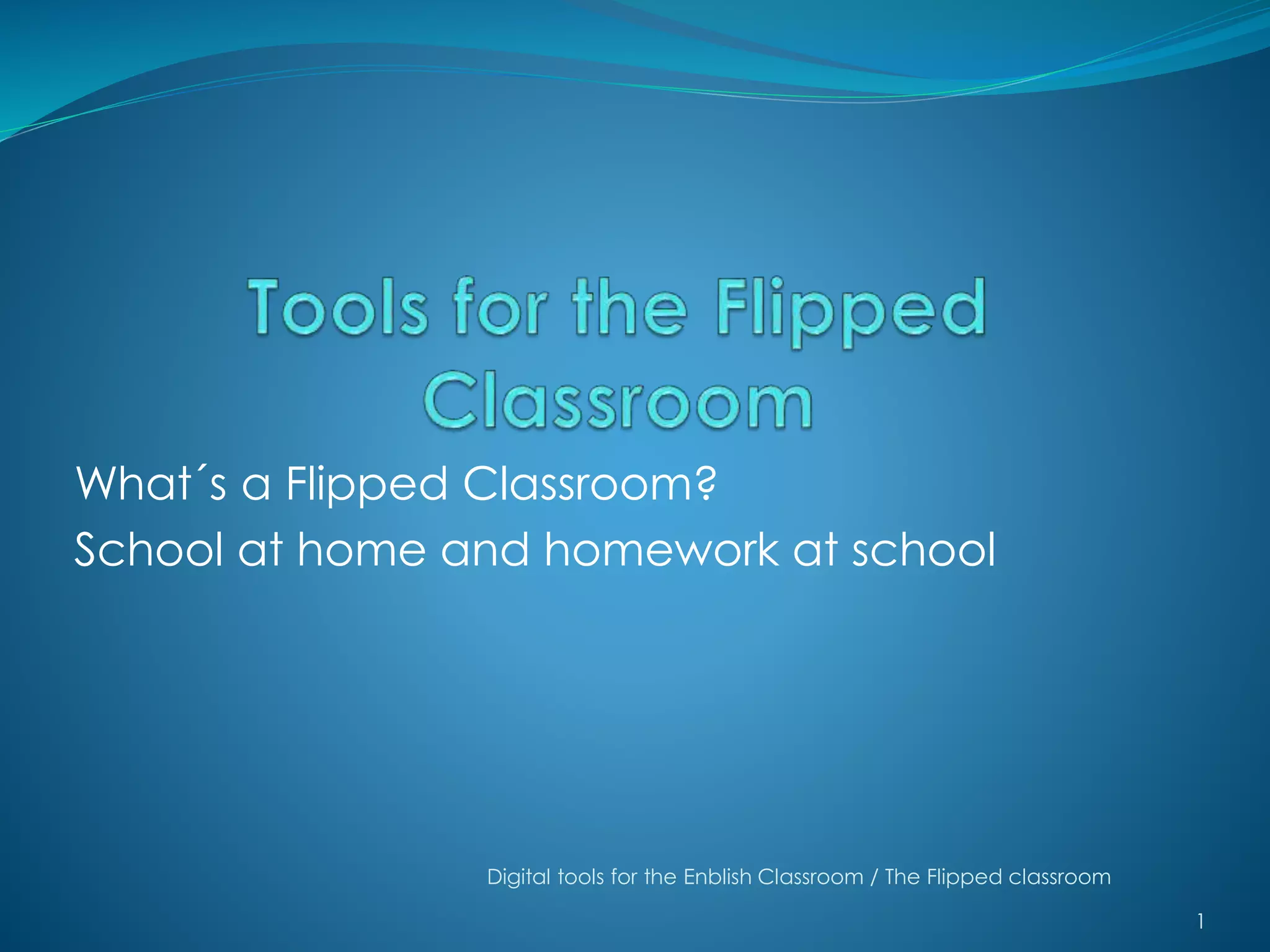 Tools for the Flipped Classroom

What´s a Flipped Classroom?

School at home and homework at school

Digital tools for the Enblish Classroom / The Flipped classroom

1